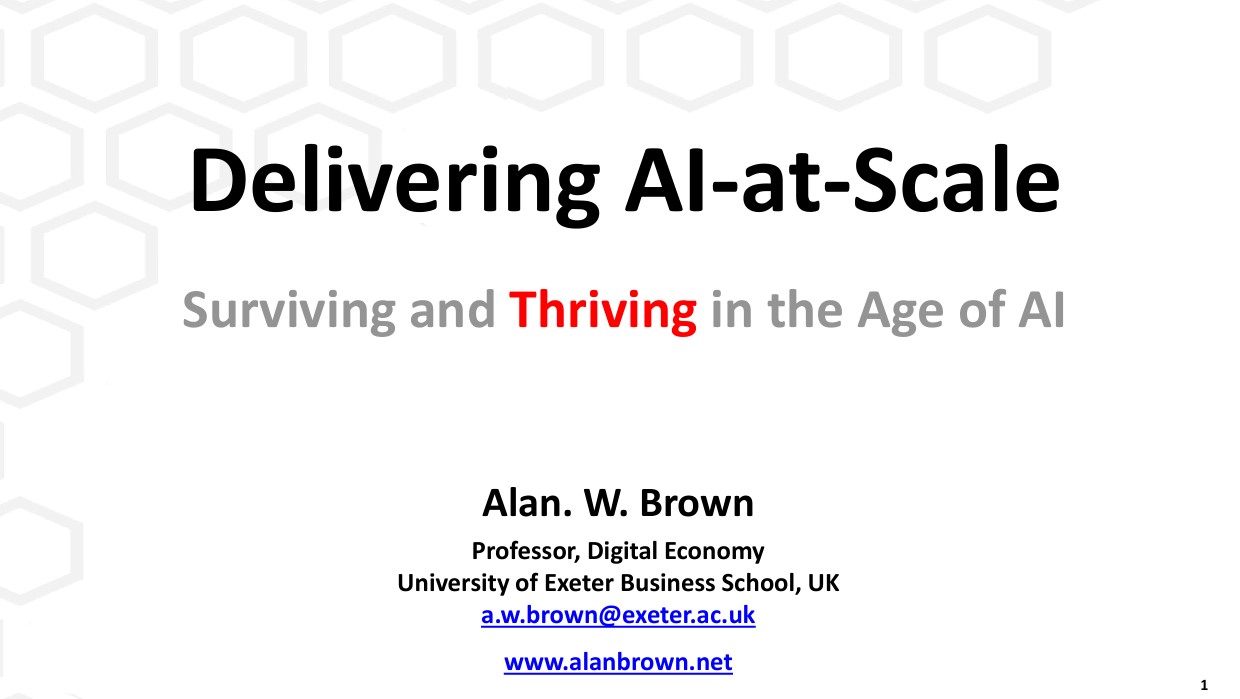 Delivering AI-at-Scale

Surviving and Thriving in the Age of AI

Alan. W. Brown

Professor, Digital Economy
University of Exeter Business School, UK
a.w.brown@exeter.ac.uk

www.alanbrown.net

1